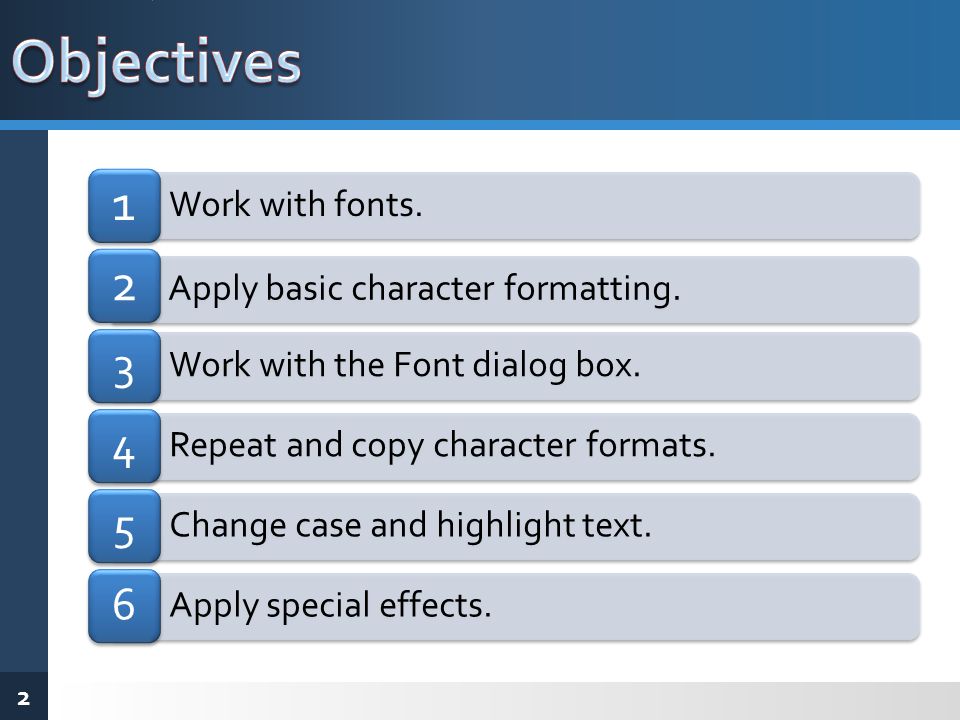 Objectives

1 Work with fonts.

2 Apply basic character formatting.

3 Work with the Font dialog box.

4 Repeat and copy character formats.

5 Change case and highlight text.

6 Apply special effects.

2